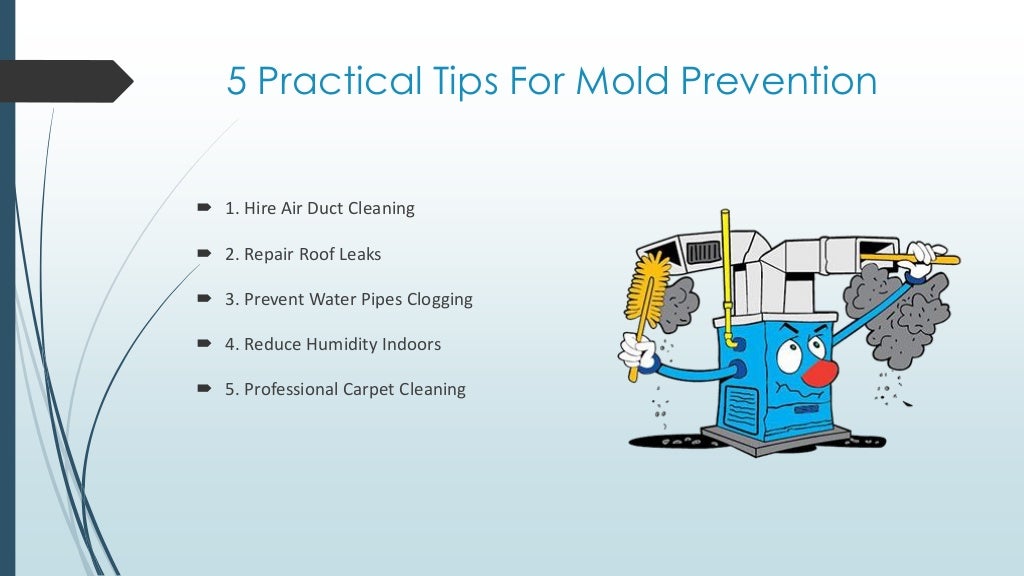 5 Practical Tips For Mold Prevention

1. Hire Air Duct Cleaning

2. Repair Roof Leaks

3. Prevent Water Pipes Clogging

4. Reduce Humidity Indoors

5. Professional Carpet Cleaning